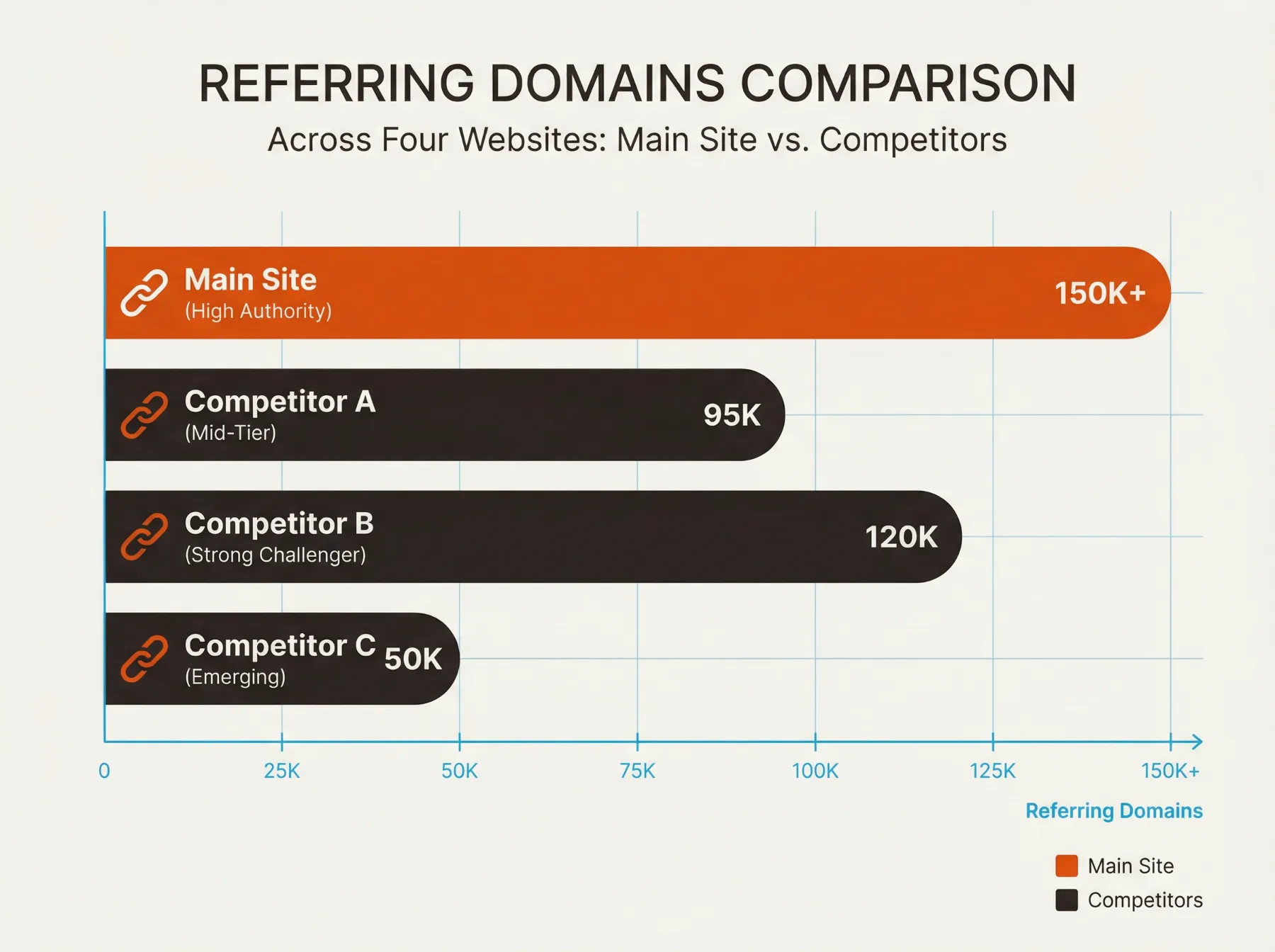 REFERRING DOMAINS COMPARISON
Across Four Websites: Main Site vs. Competitors

Main Site
(High Authority)
150K+

Competitor A
(Mid-Tier)
95K

Competitor B
(Strong Challenger)
120K

Competitor C
(Emerging)
50K

0 25K 50K 75K 100K 125K 150K+

Referring Domains

Main Site
Competitors